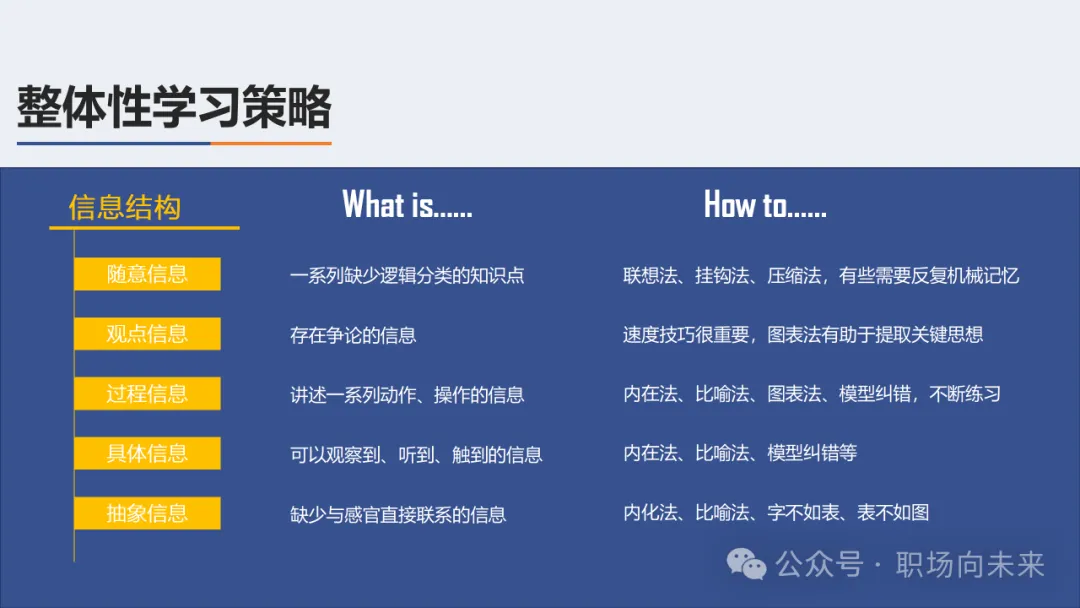 整体性学习策略

| 信息结构 | What is...... | How to...... |
|---|---|---|
| 随意信息 | 一系列缺少逻辑分类的知识点 | 联想法、挂钩法、压缩法，有些需要反复机械记忆 |
| 观点信息 | 存在争论的信息 | 速度技巧很重要，图表法有助于提取关键思想 |
| 过程信息 | 讲述一系列动作、操作的信息 | 内在法、比喻法、图表法、模型纠错，不断练习 |
| 具体信息 | 可以观察到、听到、触到的信息 | 内在法、比喻法、模型纠错等 |
| 抽象信息 | 缺少与感官直接联系的信息 | 内化法、比喻法、字不如表、表不如图 |

公众号 · 职场向未来